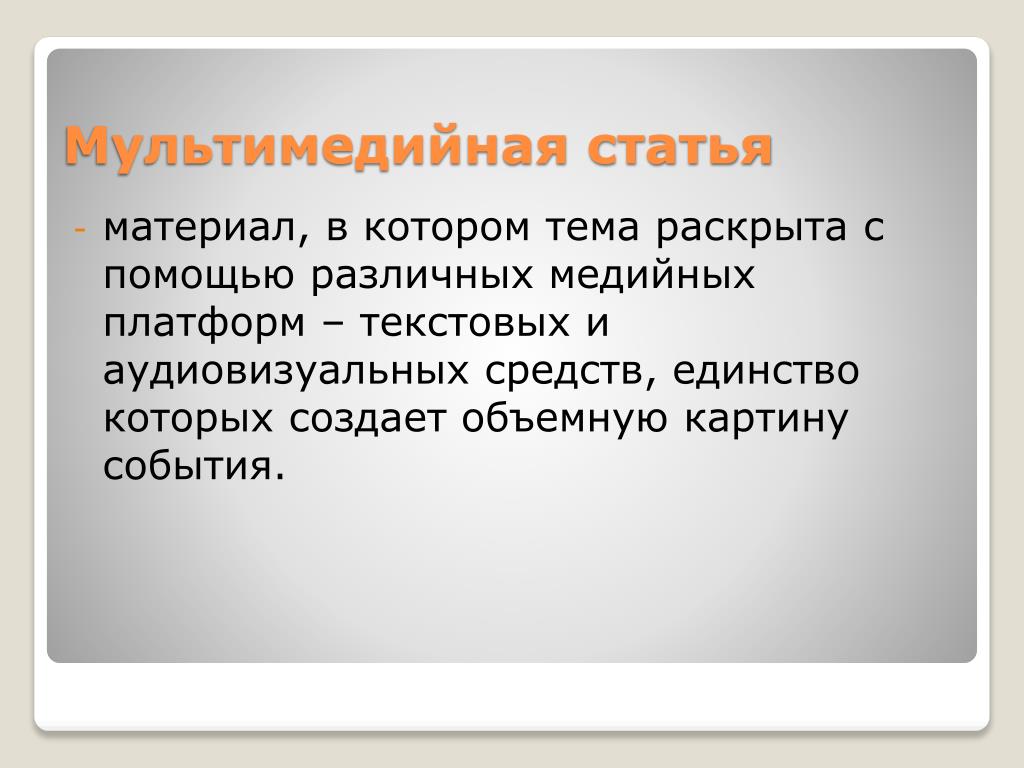 Мультимедийная статья

- материал, в котором тема раскрыта с помощью различных медийных платформ – текстовых и аудиовизуальных средств, единство которых создает объемную картину события.